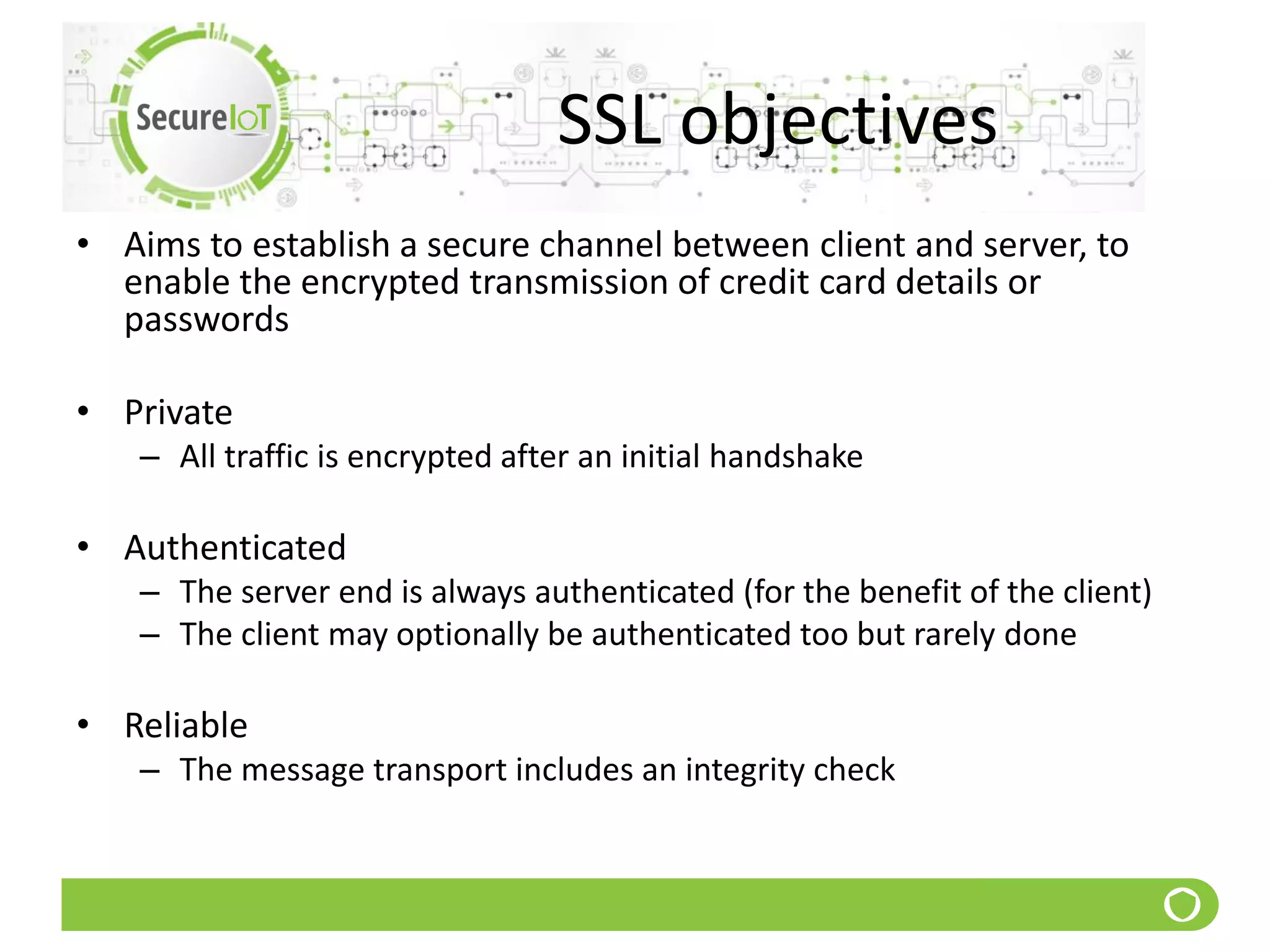 SecureIoT

SSL objectives

• Aims to establish a secure channel between client and server, to enable the encrypted transmission of credit card details or passwords

• Private
– All traffic is encrypted after an initial handshake

• Authenticated
– The server end is always authenticated (for the benefit of the client)
– The client may optionally be authenticated too but rarely done

• Reliable
– The message transport includes an integrity check